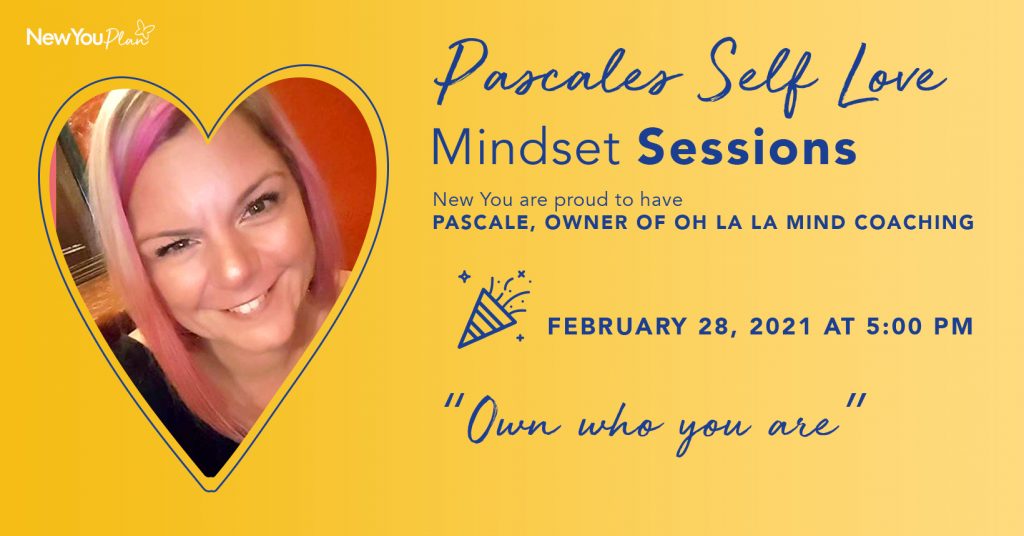 NewYouPlan

Pascales Self Love
Mindset Sessions

New You are proud to have
PASCALE, OWNER OF OH LA LA MIND COACHING

FEBRUARY 28, 2021 AT 5:00 PM

"Own who you are"